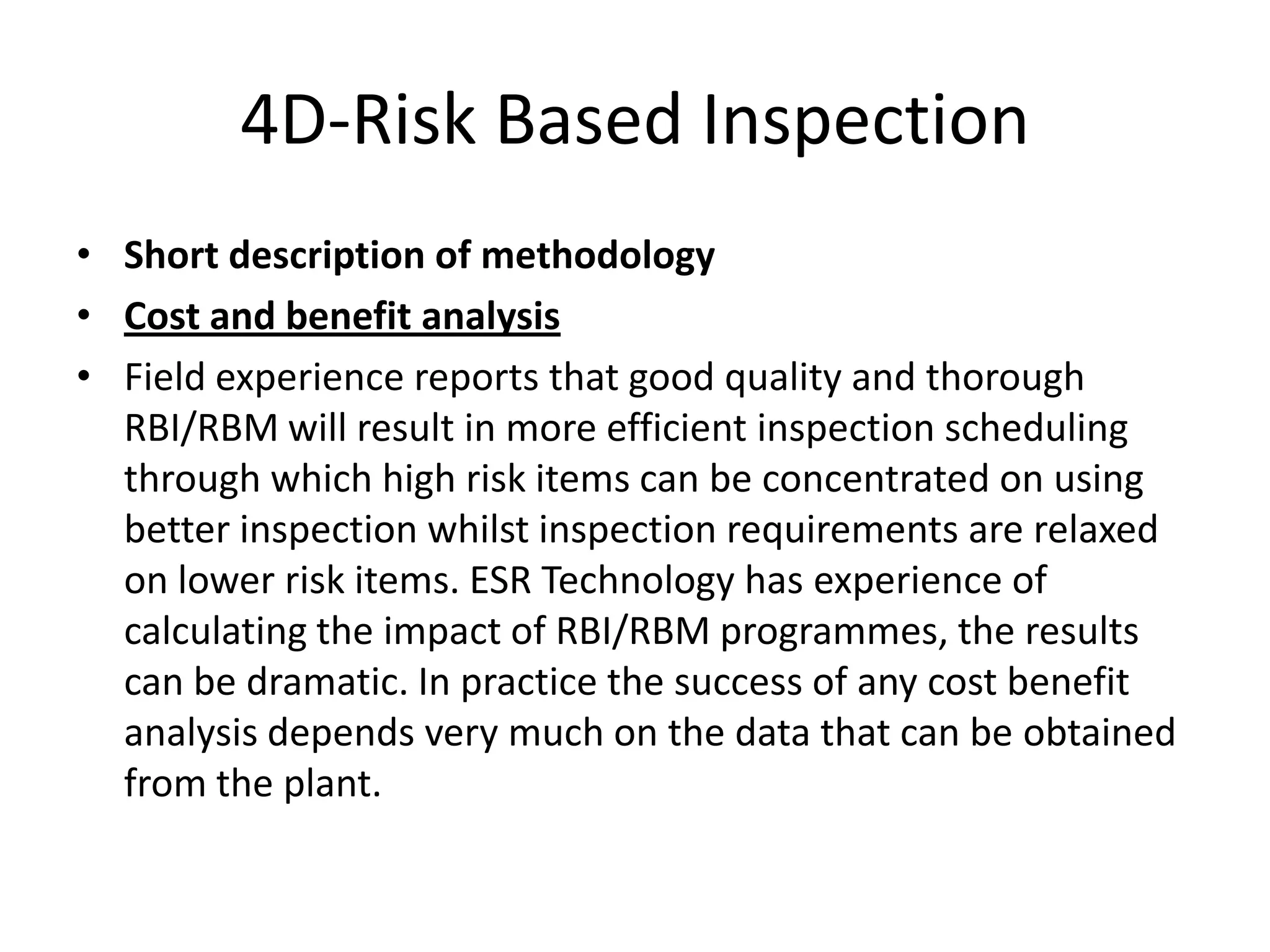 4D-Risk Based Inspection

• Short description of methodology
• Cost and benefit analysis
• Field experience reports that good quality and thorough RBI/RBM will result in more efficient inspection scheduling through which high risk items can be concentrated on using better inspection whilst inspection requirements are relaxed on lower risk items. ESR Technology has experience of calculating the impact of RBI/RBM programmes, the results can be dramatic. In practice the success of any cost benefit analysis depends very much on the data that can be obtained from the plant.